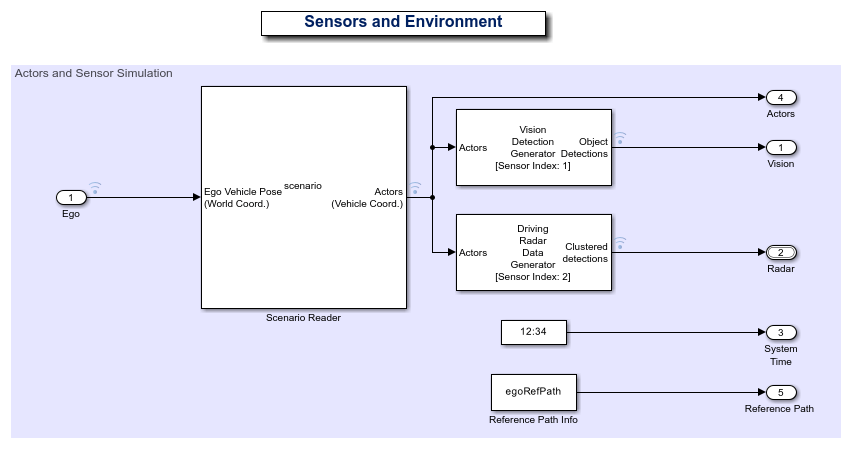 Sensors and Environment

Actors and Sensor Simulation

1
Ego

Ego Vehicle Pose (World Coord.)
scenario
Actors (Vehicle Coord.)
Scenario Reader

Actors
Vision Detection Generator [Sensor Index: 1]
Object Detections

Actors
Driving Radar Data Generator [Sensor Index: 2]
Clustered detections

12:34

egoRefPath
Reference Path Info

4
Actors

1
Vision

2
Radar

3
System Time

5
Reference Path